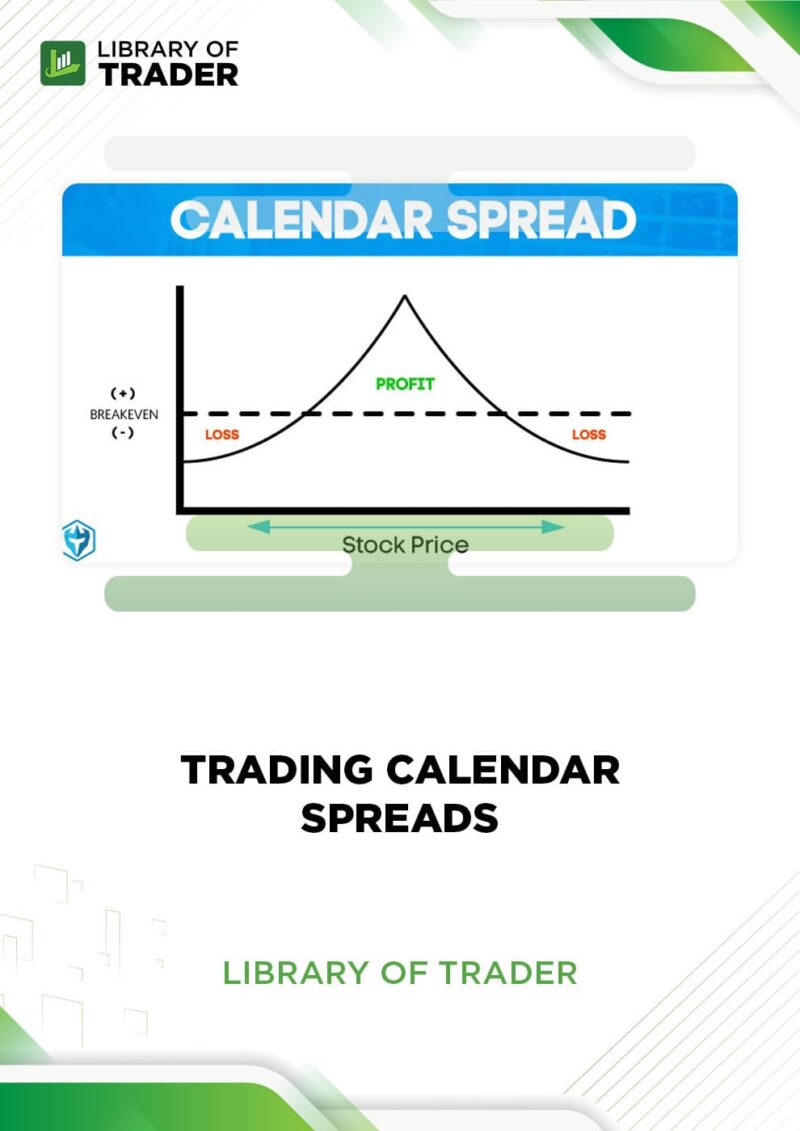 LIBRARY OF TRADER

CALENDAR SPREAD

(+)
BREAKEVEN
(-)

PROFIT

LOSS

LOSS

Stock Price

TRADING CALENDAR SPREADS

LIBRARY OF TRADER